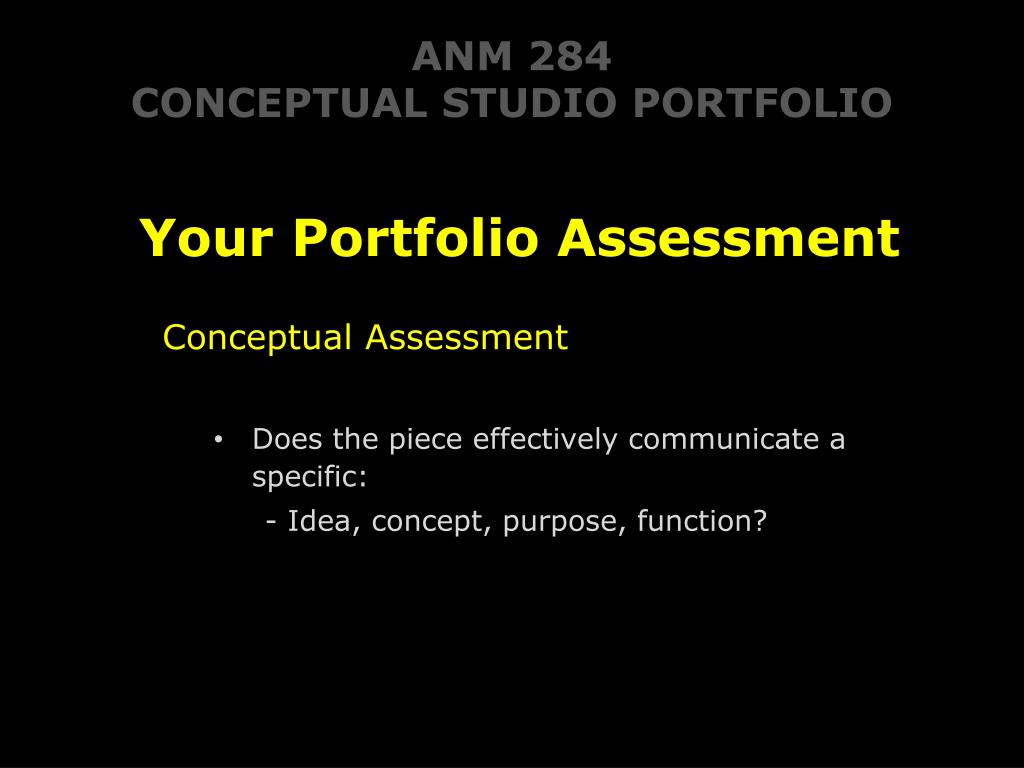 ANM 284
CONCEPTUAL STUDIO PORTFOLIO

Your Portfolio Assessment

Conceptual Assessment

• Does the piece effectively communicate a specific:
- Idea, concept, purpose, function?